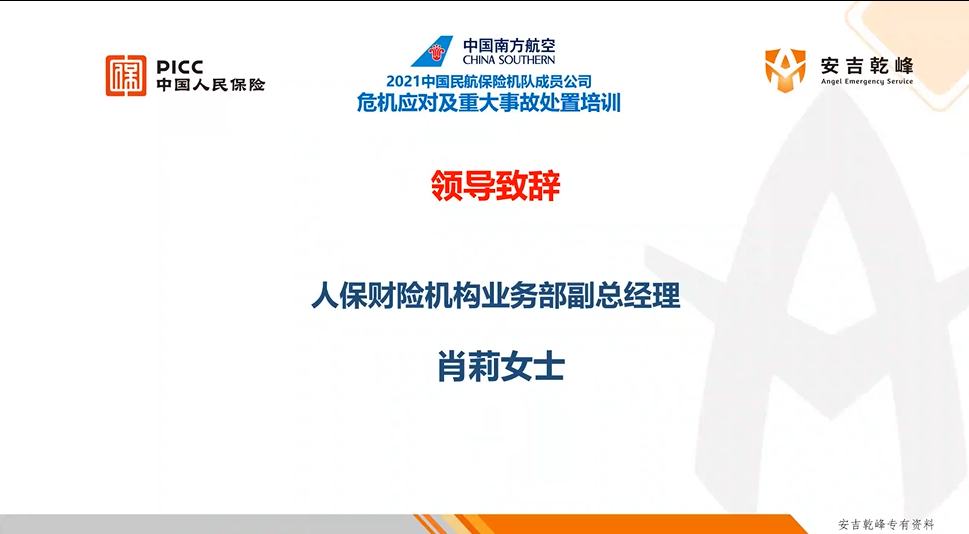 PICC
中国人民保险

中国南方航空
CHINA SOUTHERN

2021中国民航保险机队成员公司
危机应对及重大事故处置培训

安吉乾峰
Angel Emergency Service

领导致辞

人保财险机构业务部副总经理

肖莉女士

安吉乾峰专有资料